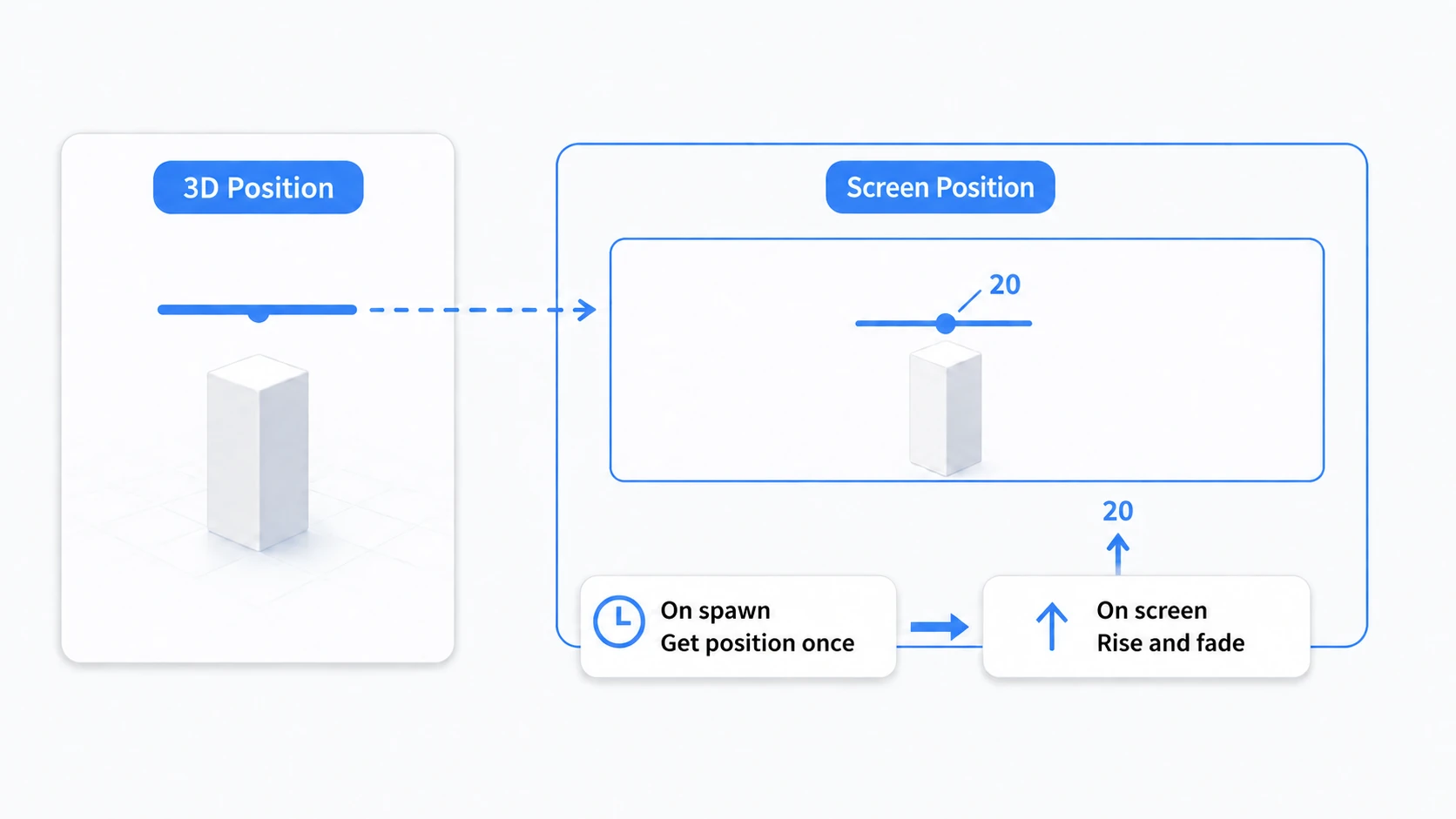 3D Position

Screen Position

20

20

On spawn
Get position once

On screen
Rise and fade